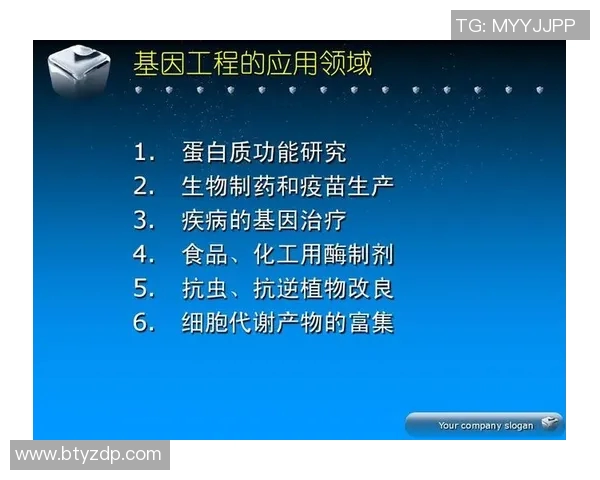 TG: MYYJJPP

基因工程的应用领域

1. 蛋白质功能研究
2. 生物制药和疫苗生产
3. 疾病的基因治疗
4. 食品、化工用酶制剂
5. 抗虫、抗逆植物改良
6. 细胞代谢产物的富集

Your company slogan

www.btyzdp.com